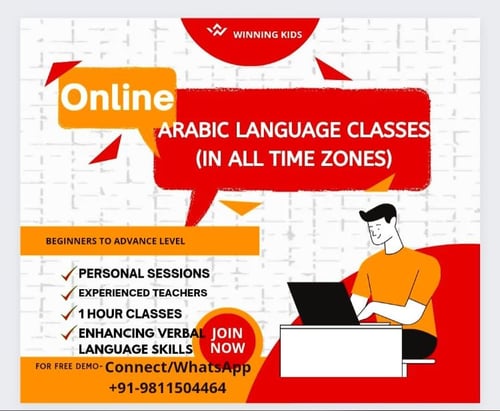 WINNING KIDS

Online

ARABIC LANGUAGE CLASSES (IN ALL TIME ZONES)

BEGINNERS TO ADVANCE LEVEL

PERSONAL SESSIONS
EXPERIENCED TEACHERS
1 HOUR CLASSES
ENHANCING VERBAL LANGUAGE SKILLS

JOIN NOW

FOR FREE DEMO- Connect/WhatsApp
+91-9811504464